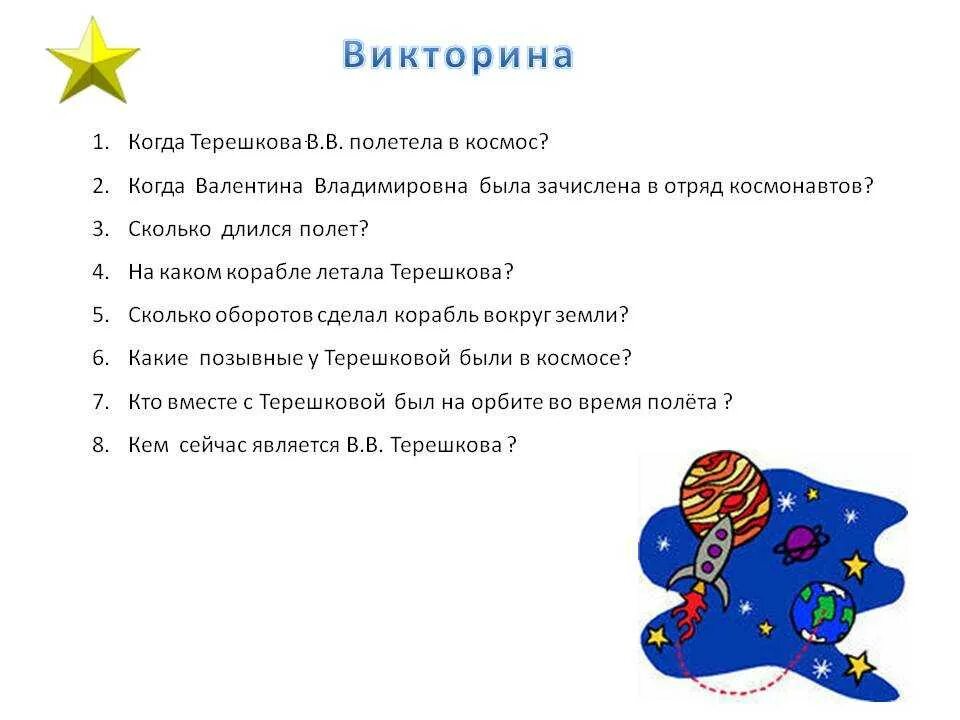 Викторина

1. Когда Терешкова В.В. полетела в космос?
2. Когда Валентина Владимировна была зачислена в отряд космонавтов?
3. Сколько длился полет?
4. На каком корабле летала Терешкова?
5. Сколько оборотов сделал корабль вокруг земли?
6. Какие позывные у Терешковой были в космосе?
7. Кто вместе с Терешковой был на орбите во время полёта ?
8. Кем сейчас является В.В. Терешкова ?